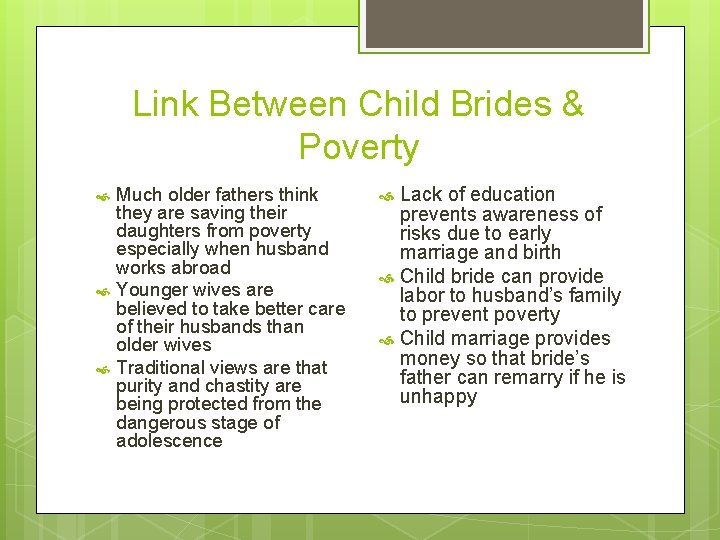 Link Between Child Brides & Poverty

Much older fathers think they are saving their daughters from poverty especially when husband works abroad

Younger wives are believed to take better care of their husbands than older wives

Traditional views are that purity and chastity are being protected from the dangerous stage of adolescence

Lack of education prevents awareness of risks due to early marriage and birth

Child bride can provide labor to husband's family to prevent poverty

Child marriage provides money so that bride's father can remarry if he is unhappy